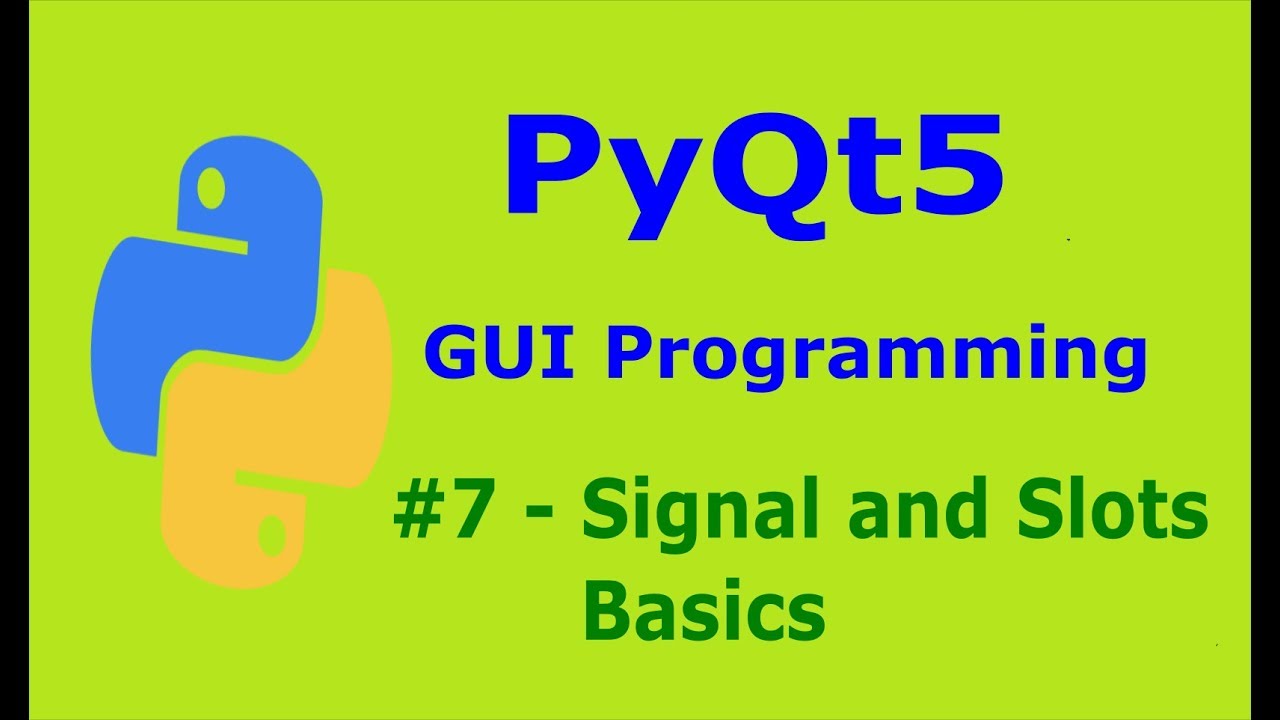 PyQt5

GUI Programming

#7 - Signal and Slots Basics